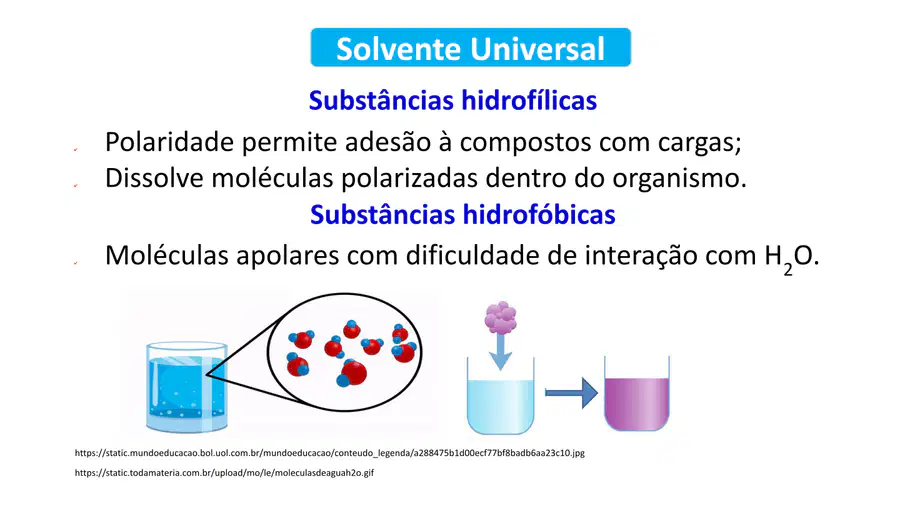 Solvente Universal

Substâncias hidrofílicas

Polaridade permite adesão à compostos com cargas;
Dissolve moléculas polarizadas dentro do organismo.

Substâncias hidrofóbicas

Moléculas apolares com dificuldade de interação com $H_2O$.

https://static.mundoeducacao.bol.uol.com.br/mundoeducacao/conteudo_legenda/a288475b1d00ecf77bf8badb6aa23c10.jpg
https://static.todamateria.com.br/upload/mo/le/moleculasdeaguah2o.gif